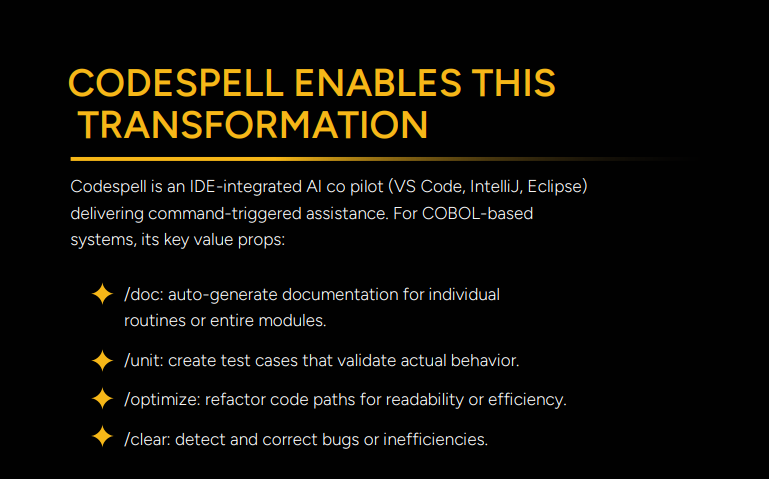 CODESPELL ENABLES THIS TRANSFORMATION

Codespell is an IDE-integrated AI co pilot (VS Code, IntelliJ, Eclipse) delivering command-triggered assistance. For COBOL-based systems, its key value props:

/doc: auto-generate documentation for individual routines or entire modules.

/unit: create test cases that validate actual behavior.

/optimize: refactor code paths for readability or efficiency.

/clear: detect and correct bugs or inefficiencies.